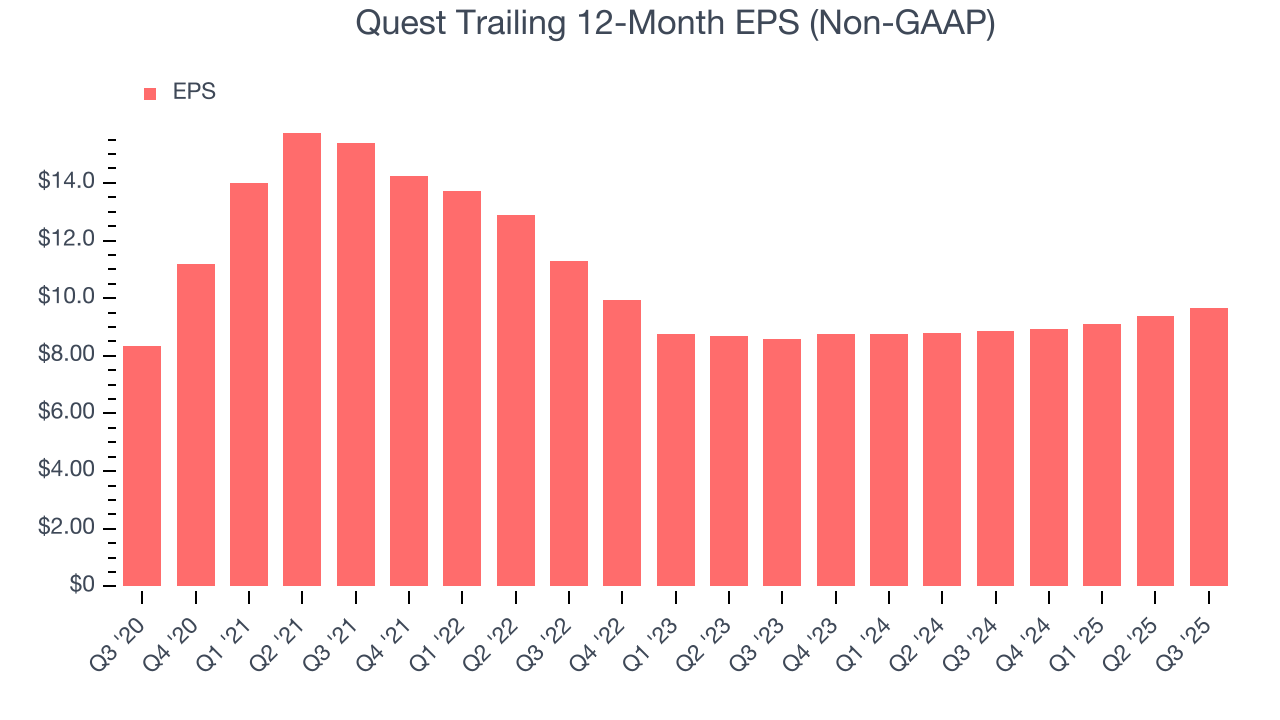 Quest Trailing 12-Month EPS (Non-GAAP)

EPS

$14.0
$12.0
$10.0
$8.00
$6.00
$4.00
$2.00
$0

Q3 '20
Q4 '20
Q1 '21
Q2 '21
Q3 '21
Q4 '21
Q1 '22
Q2 '22
Q3 '22
Q4 '22
Q1 '23
Q2 '23
Q3 '23
Q4 '23
Q1 '24
Q2 '24
Q3 '24
Q4 '24
Q1 '25
Q2 '25
Q3 '25